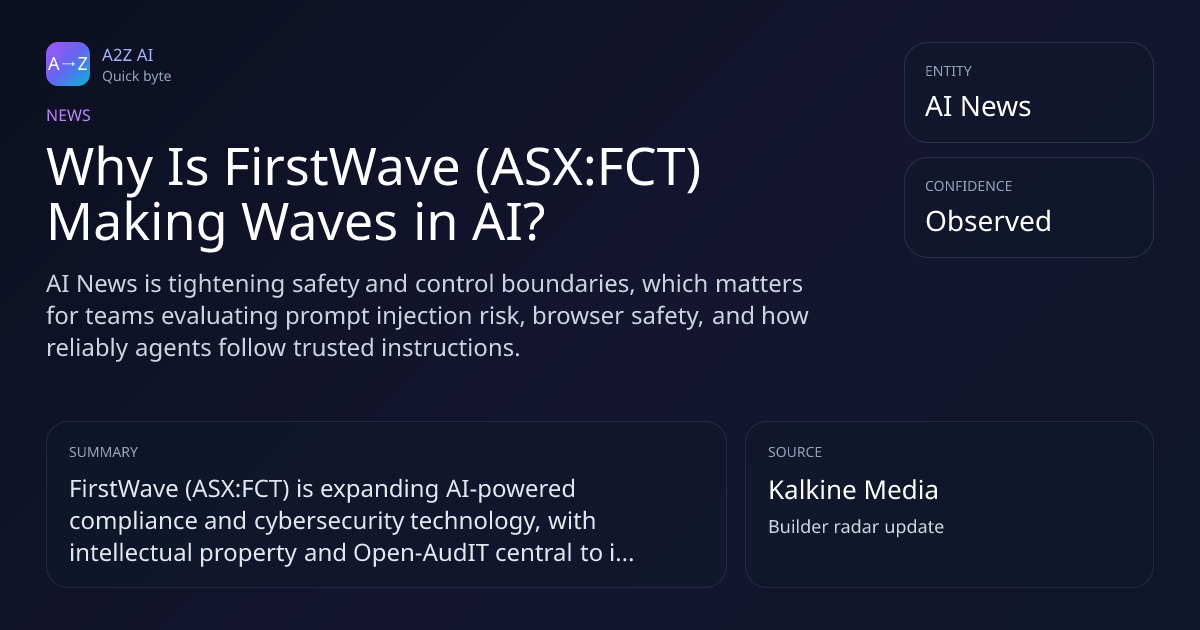 A→Z
A2Z AI
Quick byte

NEWS

Why Is FirstWave (ASX:FCT) Making Waves in AI?

AI News is tightening safety and control boundaries, which matters for teams evaluating prompt injection risk, browser safety, and how reliably agents follow trusted instructions.

ENTITY
AI News

CONFIDENCE
Observed

SUMMARY
FirstWave (ASX:FCT) is expanding AI-powered compliance and cybersecurity technology, with intellectual property and Open-AudIT central to i...

SOURCE
Kalkine Media
Builder radar update